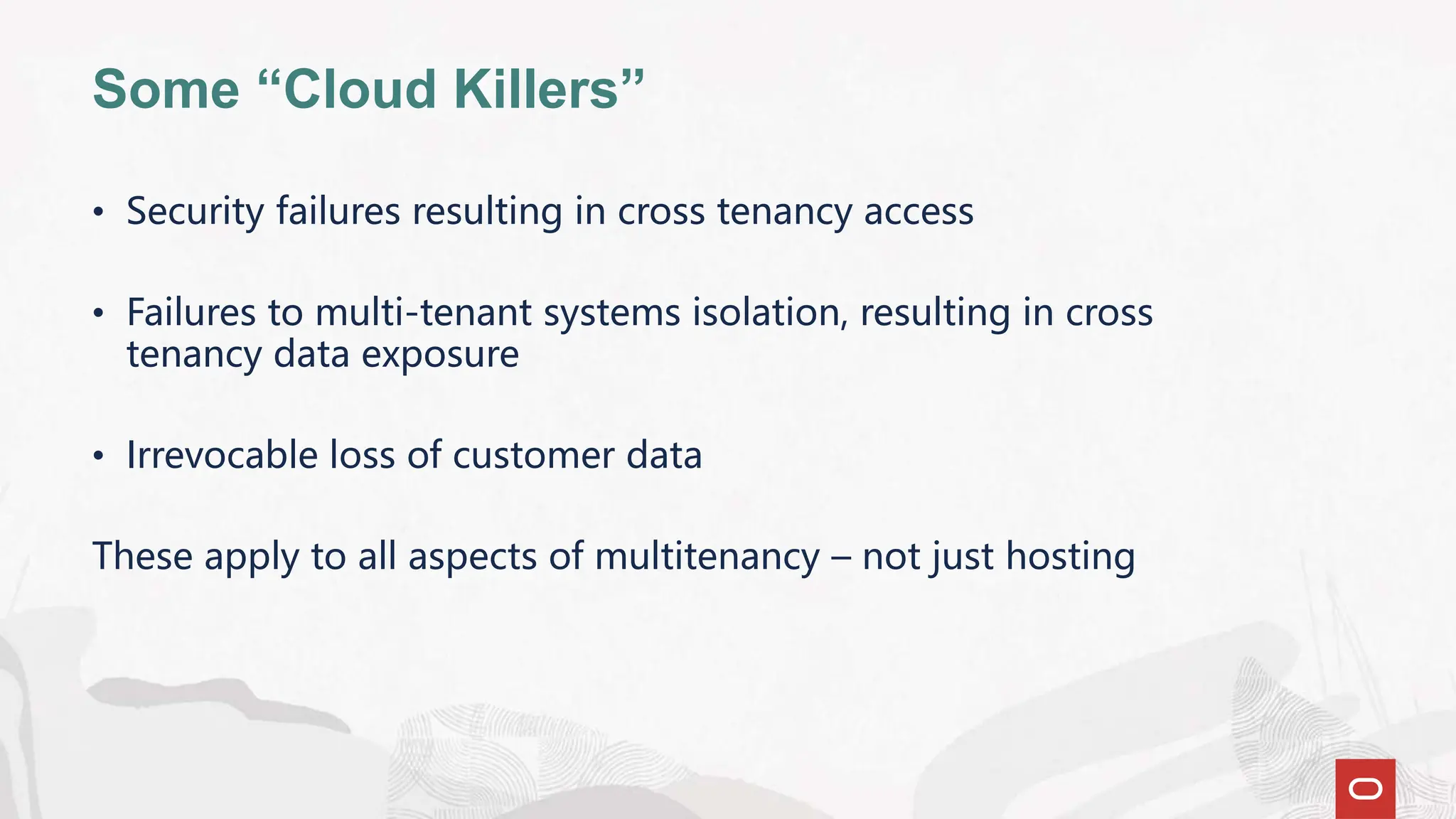 Some “Cloud Killers”

• Security failures resulting in cross tenancy access

• Failures to multi-tenant systems isolation, resulting in cross tenancy data exposure

• Irrevocable loss of customer data

These apply to all aspects of multitenancy – not just hosting